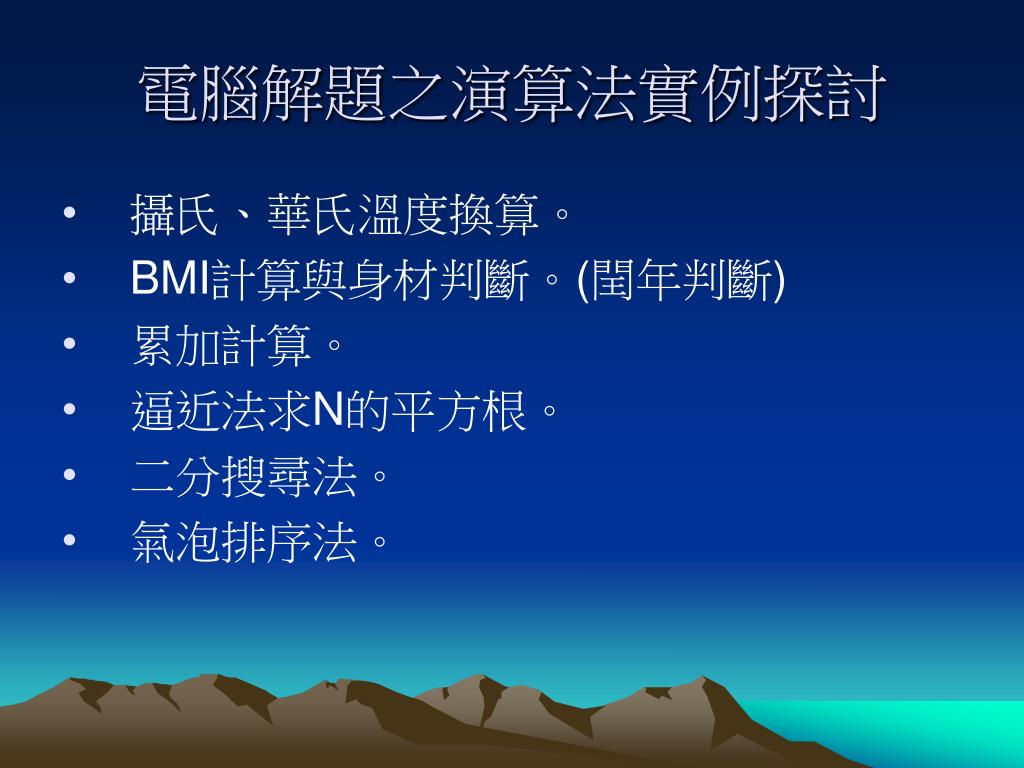 電腦解題之演算法實例探討

• 攝氏、華氏溫度換算。
• BMI計算與身材判斷。(閏年判斷)
• 累加計算。
• 逼近法求N的平方根。
• 二分搜尋法。
• 氣泡排序法。